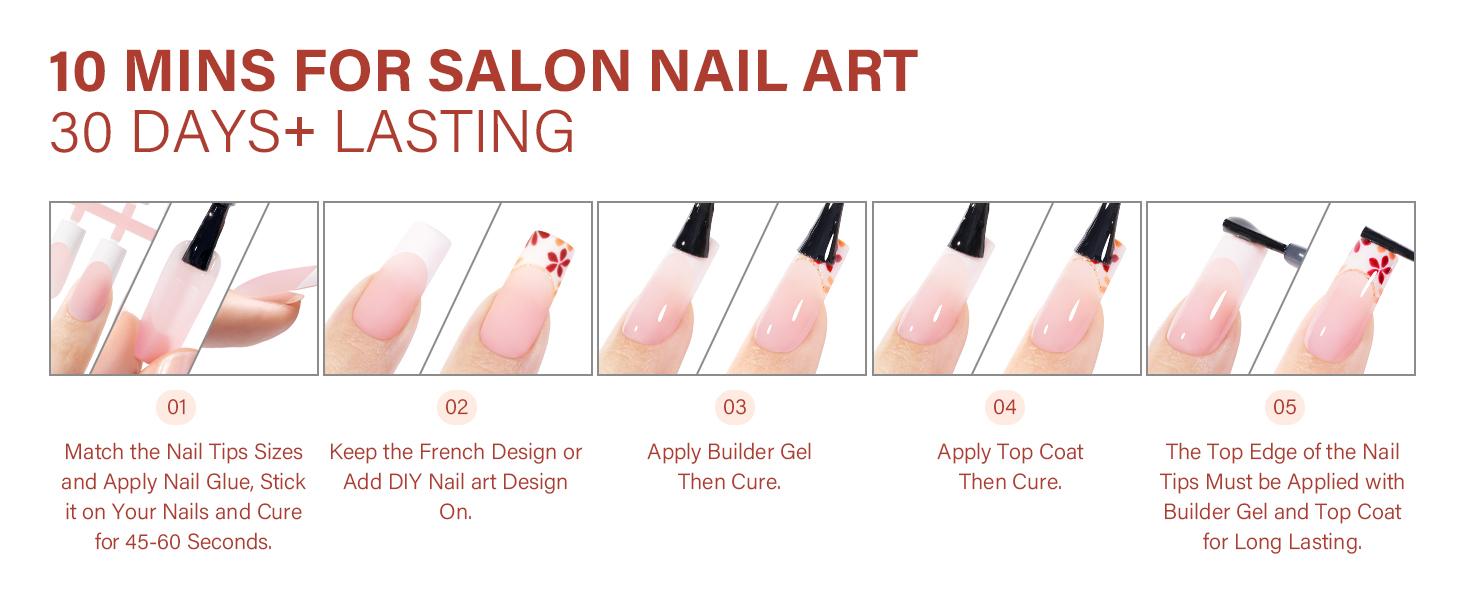 10 MINS FOR SALON NAIL ART
30 DAYS+ LASTING

01

Match the Nail Tips Sizes and Apply Nail Glue, Stick it on Your Nails and Cure for 45-60 Seconds.

02

Keep the French Design or Add DIY Nail art Design On.

03

Apply Builder Gel Then Cure.

04

Apply Top Coat Then Cure.

05

The Top Edge of the Nail Tips Must be Applied with Builder Gel and Top Coat for Long Lasting.